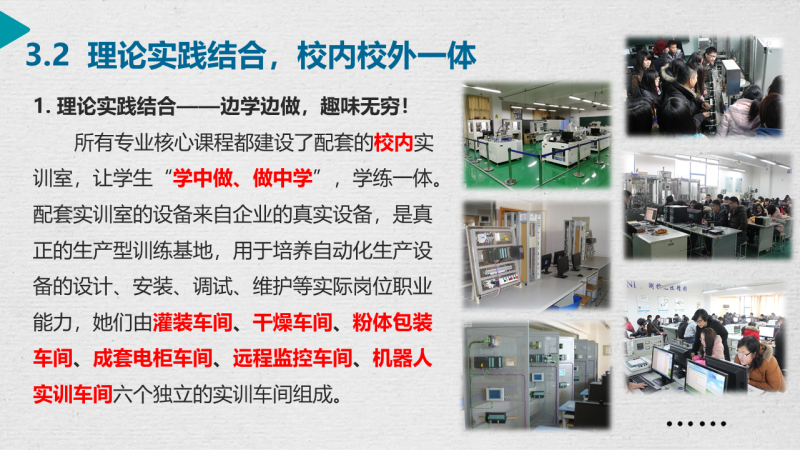 3.2 理论实践结合，校内校外一体

1. 理论实践结合——边学边做，趣味无穷！

所有专业核心课程都建设了配套的校内实训室，让学生“学中做、做中学”，学练一体。配套实训室的设备来自企业的真实设备，是真正的生产型训练基地，用于培养自动化生产设备的设计、安装、调试、维护等实际岗位职业能力，她们由灌装车间、干燥车间、粉体包装车间、成套电柜车间、远程监控车间、机器人实训车间六个独立的实训车间组成。